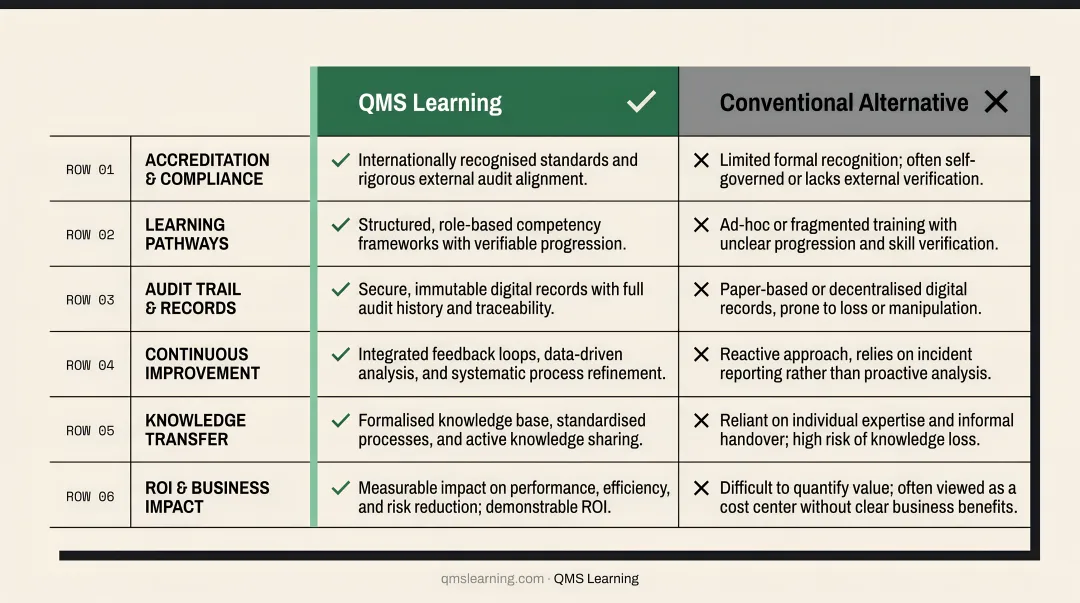 | | | QMS Learning ✓ | Conventional Alternative ✕ |
|---|---|---|---|
| ROW 01 | ACCREDITATION & COMPLIANCE | ✓ Internationally recognised standards and rigorous external audit alignment. | ✕ Limited formal recognition; often self-governed or lacks external verification. |
| ROW 02 | LEARNING PATHWAYS | ✓ Structured, role-based competency frameworks with verifiable progression. | ✕ Ad-hoc or fragmented training with unclear progression and skill verification. |
| ROW 03 | AUDIT TRAIL & RECORDS | ✓ Secure, immutable digital records with full audit history and traceability. | ✕ Paper-based or decentralised digital records, prone to loss or manipulation. |
| ROW 04 | CONTINUOUS IMPROVEMENT | ✓ Integrated feedback loops, data-driven analysis, and systematic process refinement. | ✕ Reactive approach, relies on incident reporting rather than proactive analysis. |
| ROW 05 | KNOWLEDGE TRANSFER | ✓ Formalised knowledge base, standardised processes, and active knowledge sharing. | ✕ Reliant on individual expertise and informal handover; high risk of knowledge loss. |
| ROW 06 | ROI & BUSINESS IMPACT | ✓ Measurable impact on performance, efficiency, and risk reduction; demonstrable ROI. | ✕ Difficult to quantify value; often viewed as a cost center without clear business benefits. |

qmslearning.com · QMS Learning